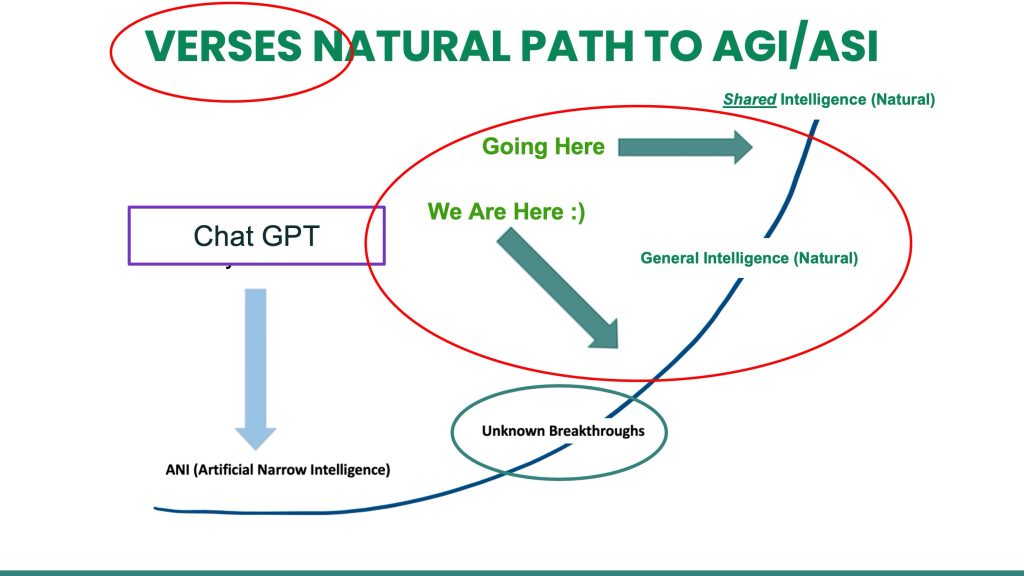 VERSES NATURAL PATH TO AGI/ASI

Shared Intelligence (Natural)

Going Here

We Are Here :)

Chat GPT

General Intelligence (Natural)

Unknown Breakthroughs

ANI (Artificial Narrow Intelligence)